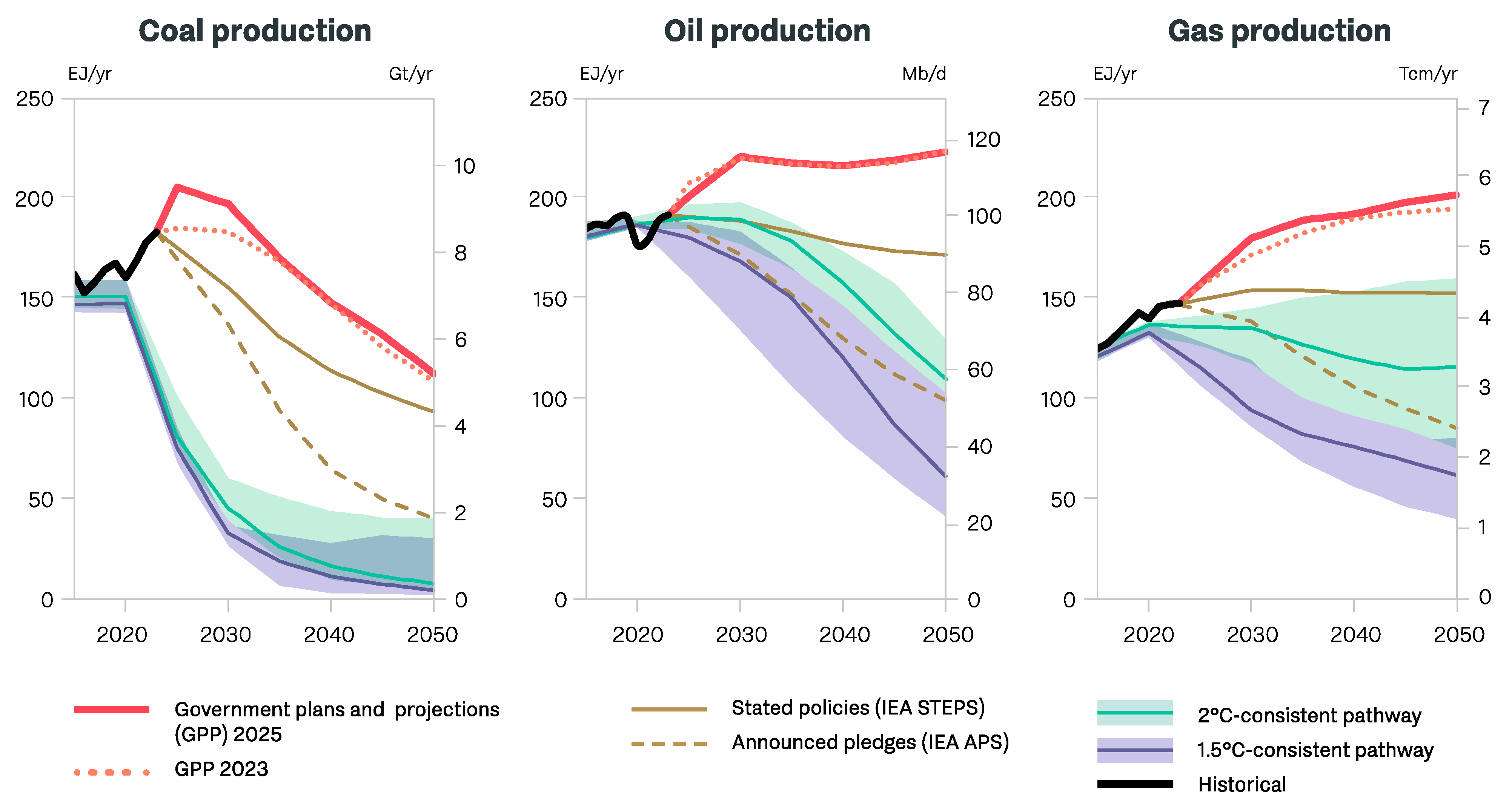 Coal production

EJ/yr

Gt/yr

250
200
150
100
50
0

10
8
6
4
2
0

2020
2030
2040
2050

Oil production

EJ/yr

Mb/d

250
200
150
100
50
0

120
100
80
60
40
20
0

2020
2030
2040
2050

Gas production

EJ/yr

Tcm/yr

250
200
150
100
50
0

7
6
5
4
3
2
1
0

2020
2030
2040
2050

Government plans and projections (GPP) 2025

GPP 2023

Stated policies (IEA STEPS)

Announced pledges (IEA APS)

2°C-consistent pathway

1.5°C-consistent pathway

Historical